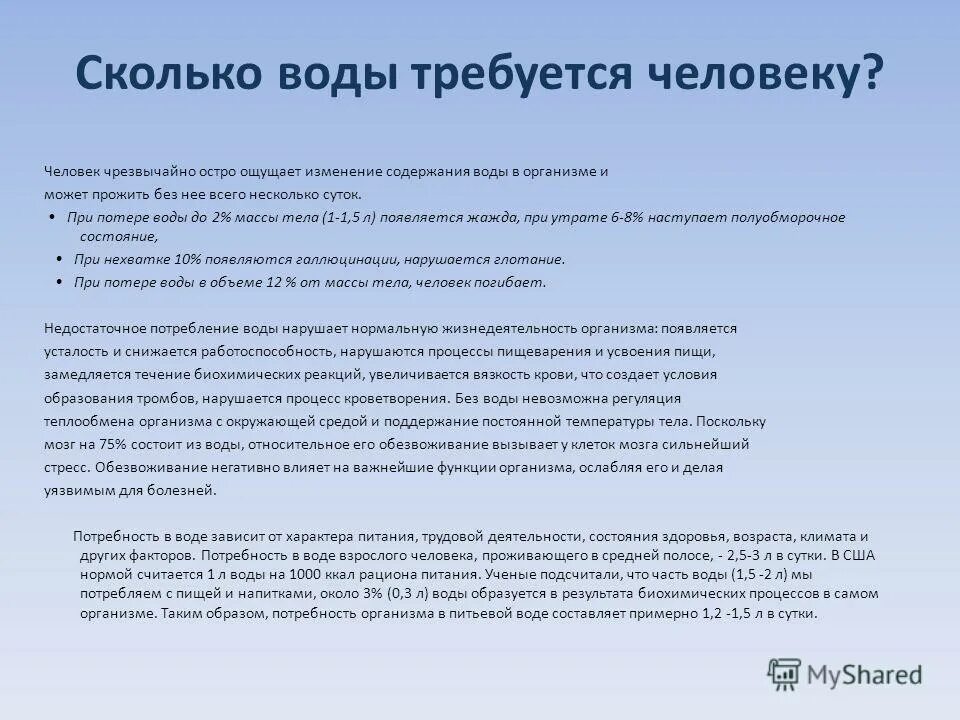 Сколько воды требуется человеку?

Человек чрезвычайно остро ощущает изменение содержания воды в организме и может прожить без нее всего несколько суток.

• При потере воды до 2% массы тела (1-1,5 л) появляется жажда, при утрате 6-8% наступает полуобморочное состояние,

• При нехватке 10% появляются галлюцинации, нарушается глотание.

• При потере воды в объеме 12 % от массы тела, человек погибает.

Недостаточное потребление воды нарушает нормальную жизнедеятельность организма: появляется усталость и снижается работоспособность, нарушаются процессы пищеварения и усвоения пищи, замедляется течение биохимических реакций, увеличивается вязкость крови, что создает условия образования тромбов, нарушается процесс кроветворения. Без воды невозможна регуляция теплообмена организма с окружающей средой и поддержание постоянной температуры тела. Поскольку мозг на 75% состоит из воды, относительное его обезвоживание вызывает у клеток мозга сильнейший стресс. Обезвоживание негативно влияет на важнейшие функции организма, ослабляя его и делая уязвимым для болезней.

Потребность в воде зависит от характера питания, трудовой деятельности, состояния здоровья, возраста, климата и других факторов. Потребность в воде взрослого человека, проживающего в средней полосе, - 2,5-3 л в сутки. В США нормой считается 1 л воды на 1000 ккал рациона питания. Ученые подсчитали, что часть воды (1,5 -2 л) мы потребляем с пищей и напитками, около 3% (0,3 л) воды образуется в результата биохимических процессов в самом организме. Таким образом, потребность организма в питьевой воде составляет примерно 1,2 -1,5 л в сутки.

MyShared